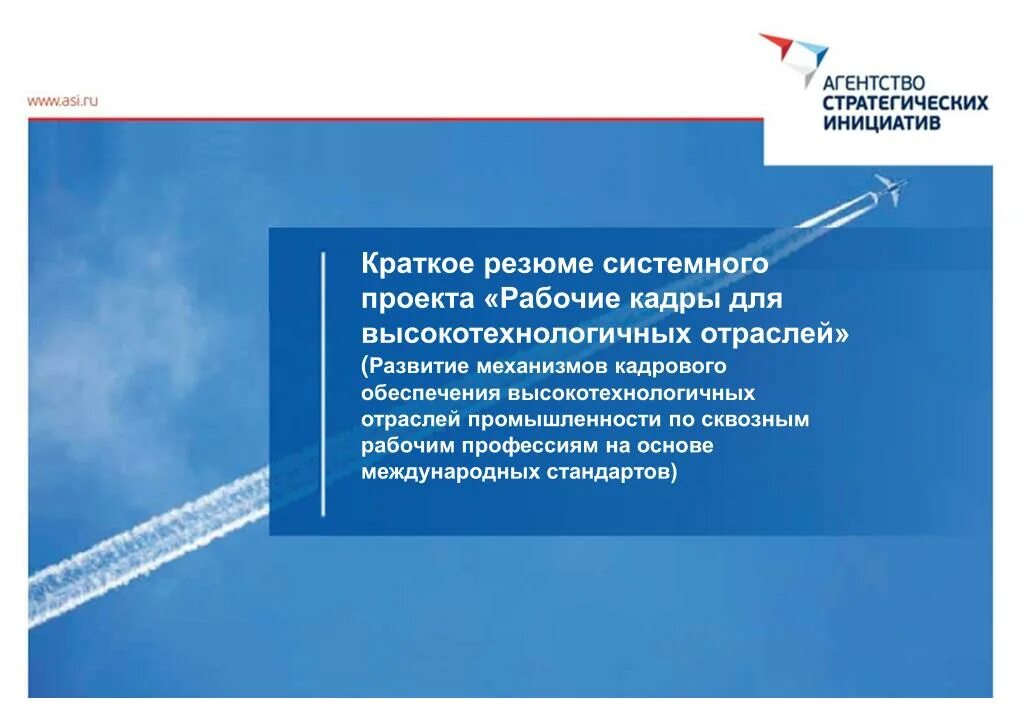 www.asi.ru

АГЕНТСТВО
СТРАТЕГИЧЕСКИХ
ИНИЦИАТИВ

Краткое резюме системного проекта «Рабочие кадры для высокотехнологичных отраслей»
(Развитие механизмов кадрового обеспечения высокотехнологичных отраслей промышленности по сквозным рабочим профессиям на основе международных стандартов)